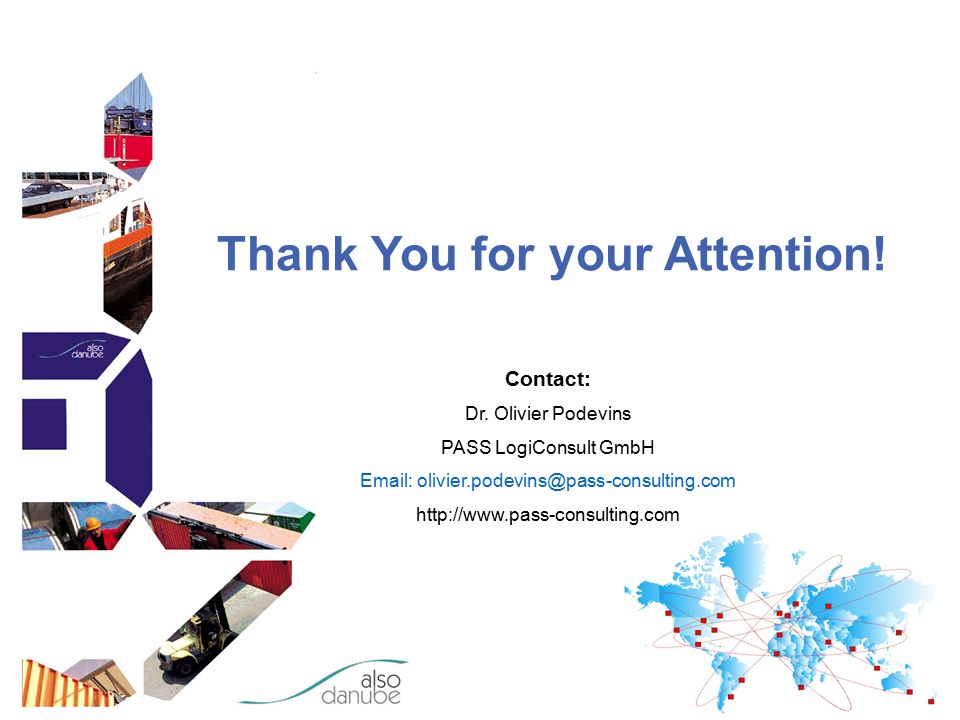 also danube

Thank You for your Attention!

Contact:

Dr. Olivier Podevins

PASS LogiConsult GmbH

Email: olivier.podevins@pass-consulting.com

http://www.pass-consulting.com

also danube